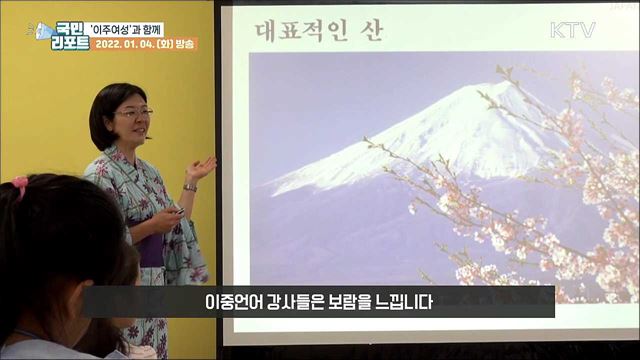 국민 리포트
'이주여성'과 함께
2022. 01. 04. (화) 방송

대표적인 산

KTV

이중언어 강사들은 보람을 느낍니다